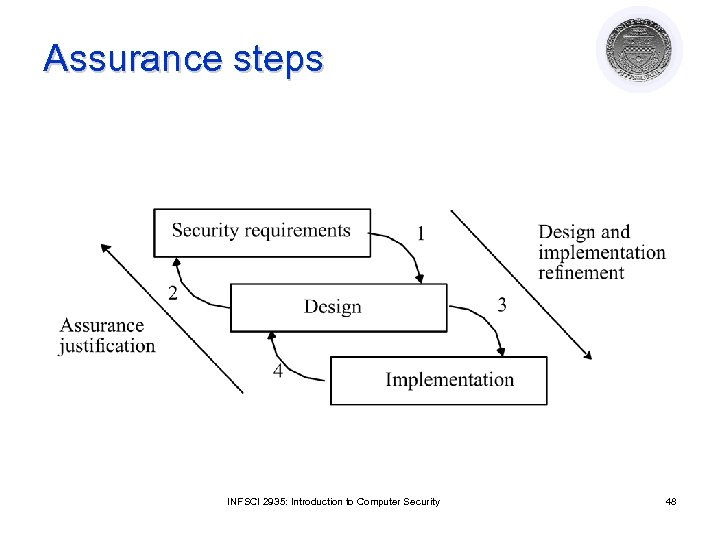 Assurance steps

Security requirements

1

Design and implementation refinement

2

Design

3

Assurance justification

4

Implementation

INFSCI 2935: Introduction to Computer Security

48